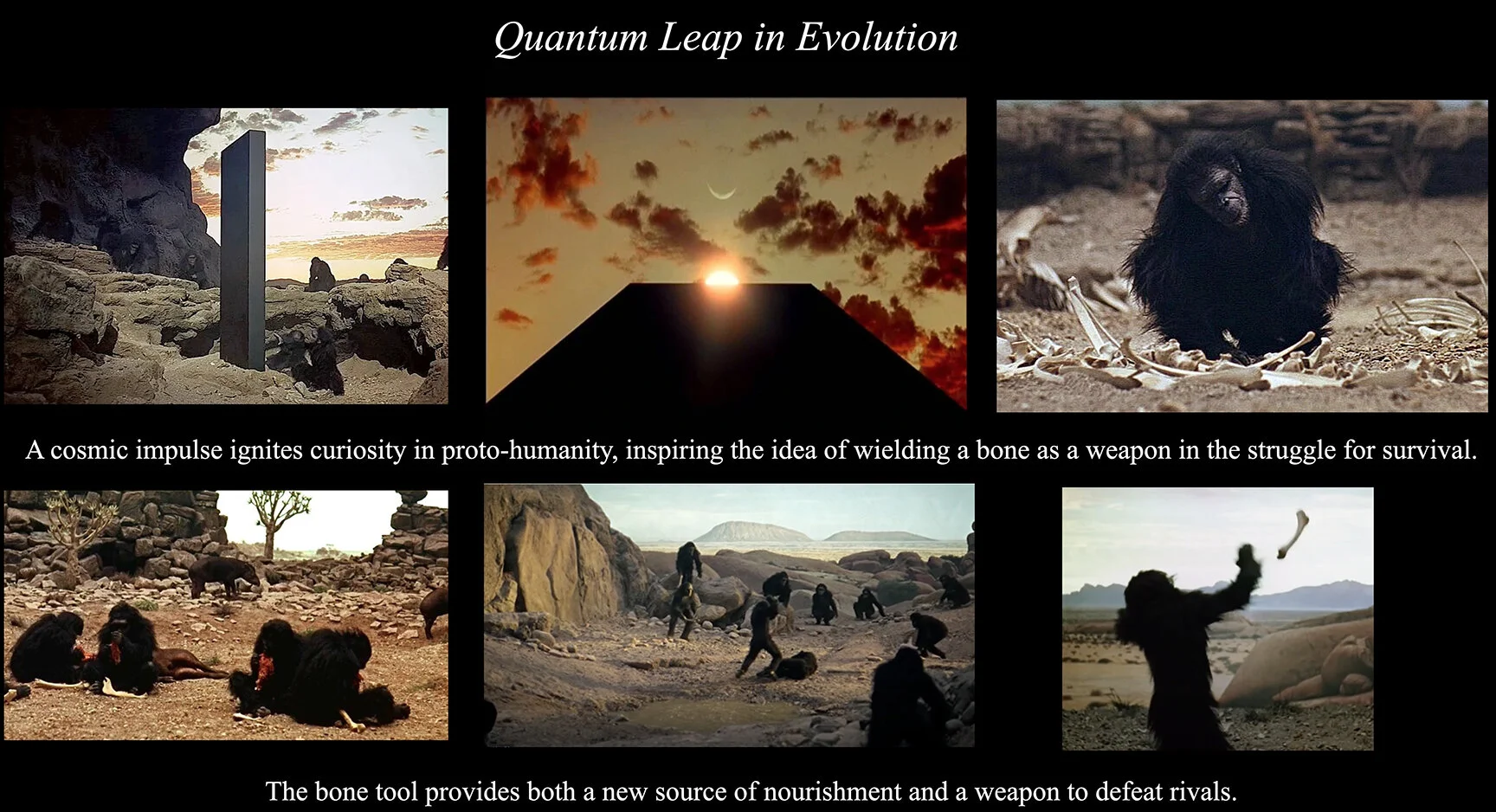 Quantum Leap in Evolution

A cosmic impulse ignites curiosity in proto-humanity, inspiring the idea of wielding a bone as a weapon in the struggle for survival.

The bone tool provides both a new source of nourishment and a weapon to defeat rivals.